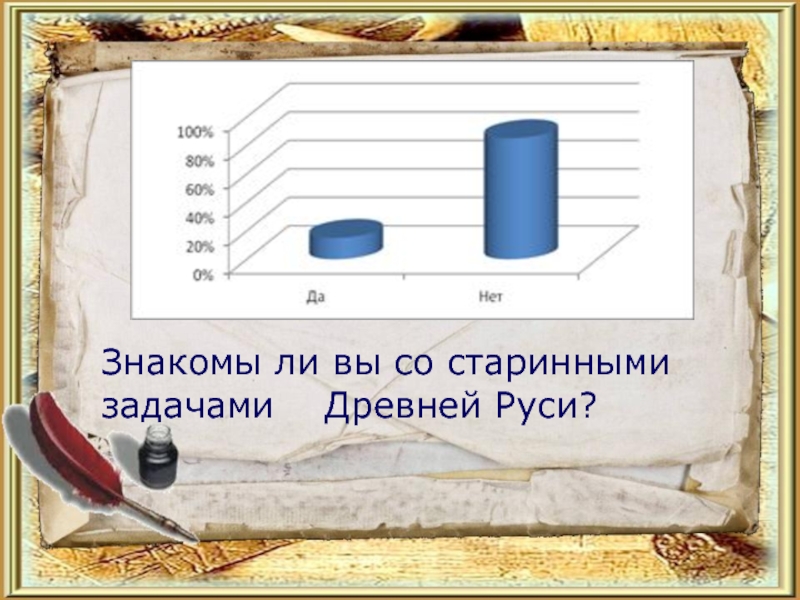 100%
80%
60%
40%
20%
0%
Да
Нет

Знакомы ли вы со старинными задачами Древней Руси?